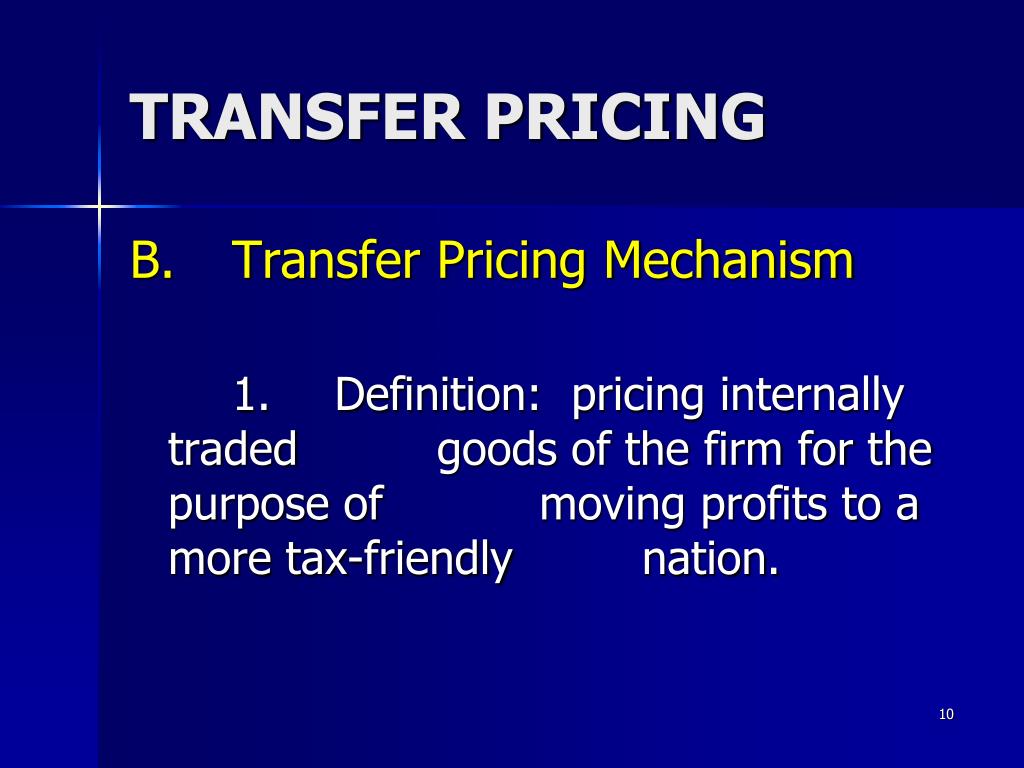 TRANSFER PRICING

B. Transfer Pricing Mechanism

1. Definition: pricing internally traded goods of the firm for the purpose of moving profits to a more tax-friendly nation.

10